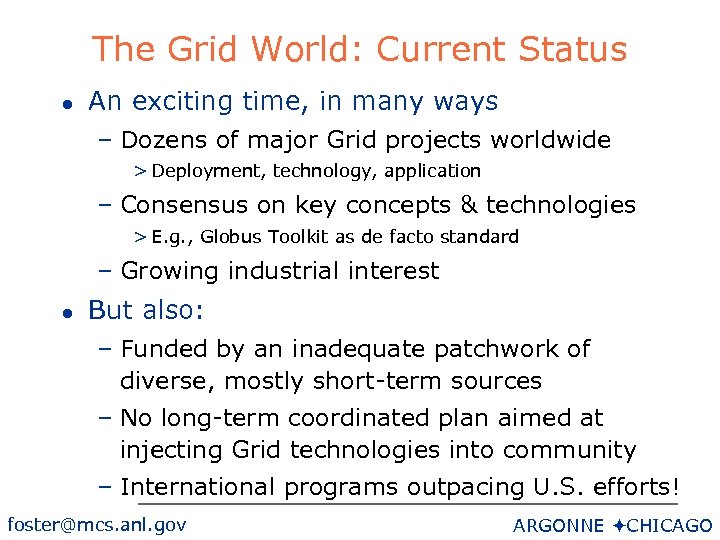 The Grid World: Current Status

• An exciting time, in many ways
– Dozens of major Grid projects worldwide
> Deployment, technology, application
– Consensus on key concepts & technologies
> E.g., Globus Toolkit as de facto standard
– Growing industrial interest

• But also:
– Funded by an inadequate patchwork of diverse, mostly short-term sources
– No long-term coordinated plan aimed at injecting Grid technologies into community
– International programs outpacing U.S. efforts!

foster@mcs.anl.gov

ARGONNE ✦CHICAGO